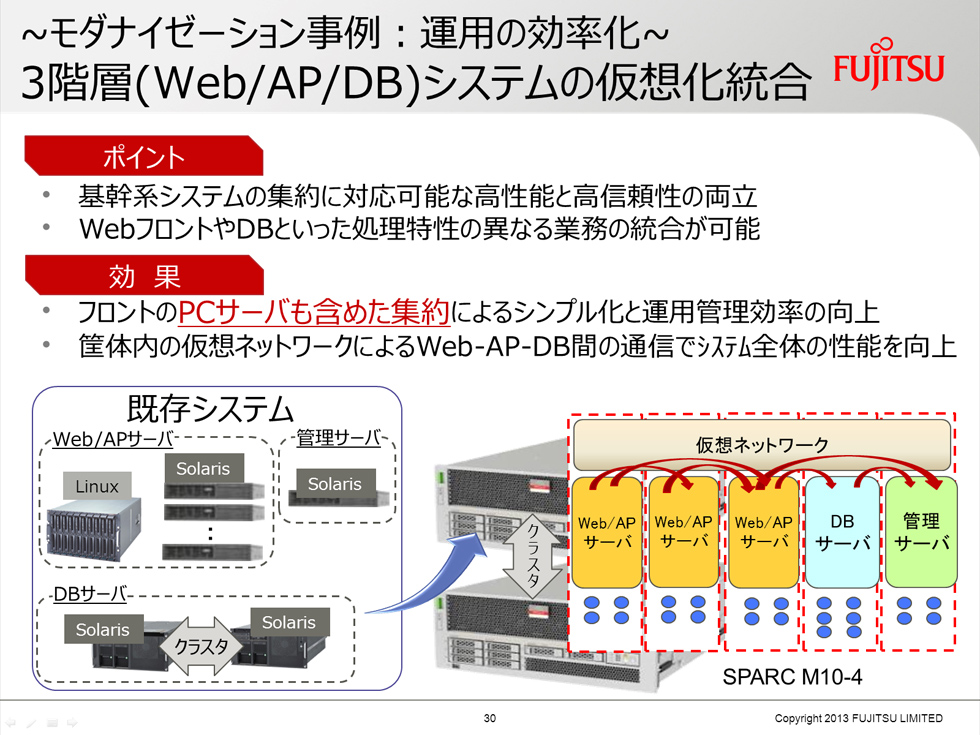 ~モダナイゼーション事例：運用の効率化~
3階層(Web/AP/DB)システムの仮想化統合

FUJITSU

ポイント

• 基幹系システムの集約に対応可能な高性能と高信頼性の両立
• WebフロントやDBといった処理特性の異なる業務の統合が可能

効 果

• フロントのPCサーバも含めた集約によるシンプル化と運用管理効率の向上
• 筐体内の仮想ネットワークによるWeb-AP-DB間の通信でシステム全体の性能を向上

既存システム

Web/APサーバ

Linux

Solaris

:

管理サーバ

Solaris

DBサーバ

Solaris

クラスタ

Solaris

クラスタ

仮想ネットワーク

Web/AP サーバ

Web/AP サーバ

Web/AP サーバ

DB サーバ

管理 サーバ

SPARC M10-4

30

Copyright 2013 FUJITSU LIMITED